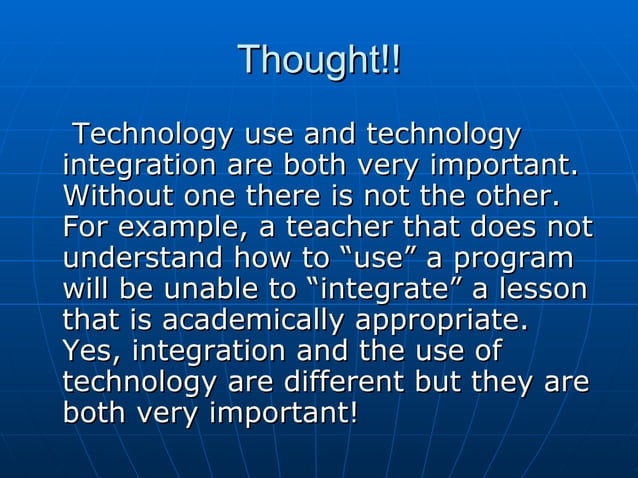 Thought!!

Technology use and technology integration are both very important. Without one there is not the other. For example, a teacher that does not understand how to “use” a program will be unable to “integrate” a lesson that is academically appropriate. Yes, integration and the use of technology are different but they are both very important!